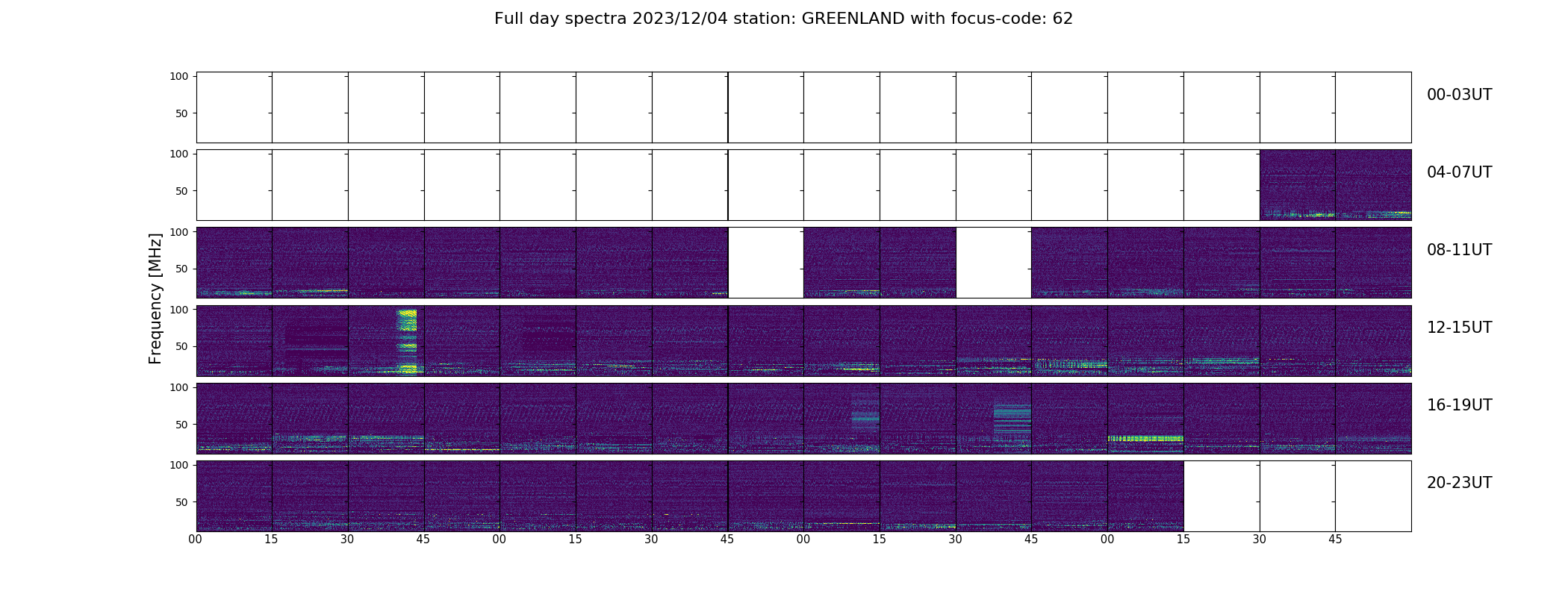 Full day spectra 2023/12/04 station: GREENLAND with focus-code: 62

Frequency [MHz]

100
50
00-03UT

100
50
04-07UT

100
50
08-11UT

100
50
12-15UT

100
50
16-19UT

100
50
20-23UT

00 15 30 45 00 15 30 45 00 15 30 45 00 15 30 45